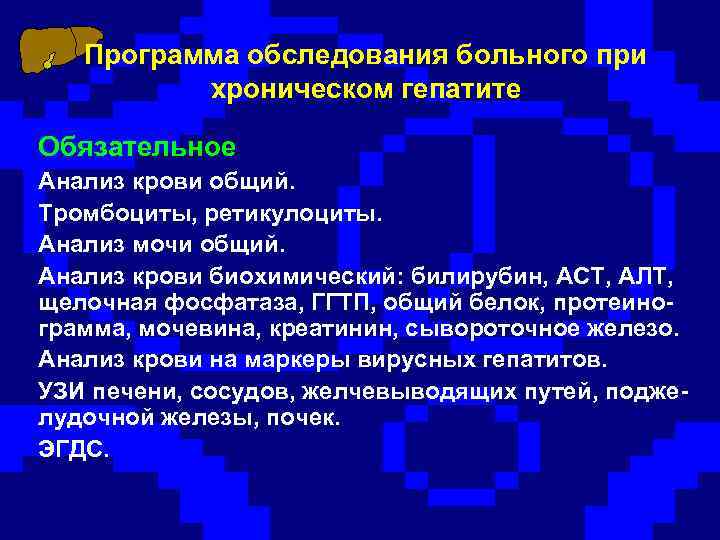 Программа обследования больного при хроническом гепатите

Обязательное

Анализ крови общий.

Тромбоциты, ретикулоциты.

Анализ мочи общий.

Анализ крови биохимический: билирубин, АСТ, АЛТ, щелочная фосфатаза, ГГТП, общий белок, протеинограмма, мочевина, креатинин, сывороточное железо.

Анализ крови на маркеры вирусных гепатитов.

УЗИ печени, сосудов, желчевыводящих путей, поджелудочной железы, почек.

ЭГДС.